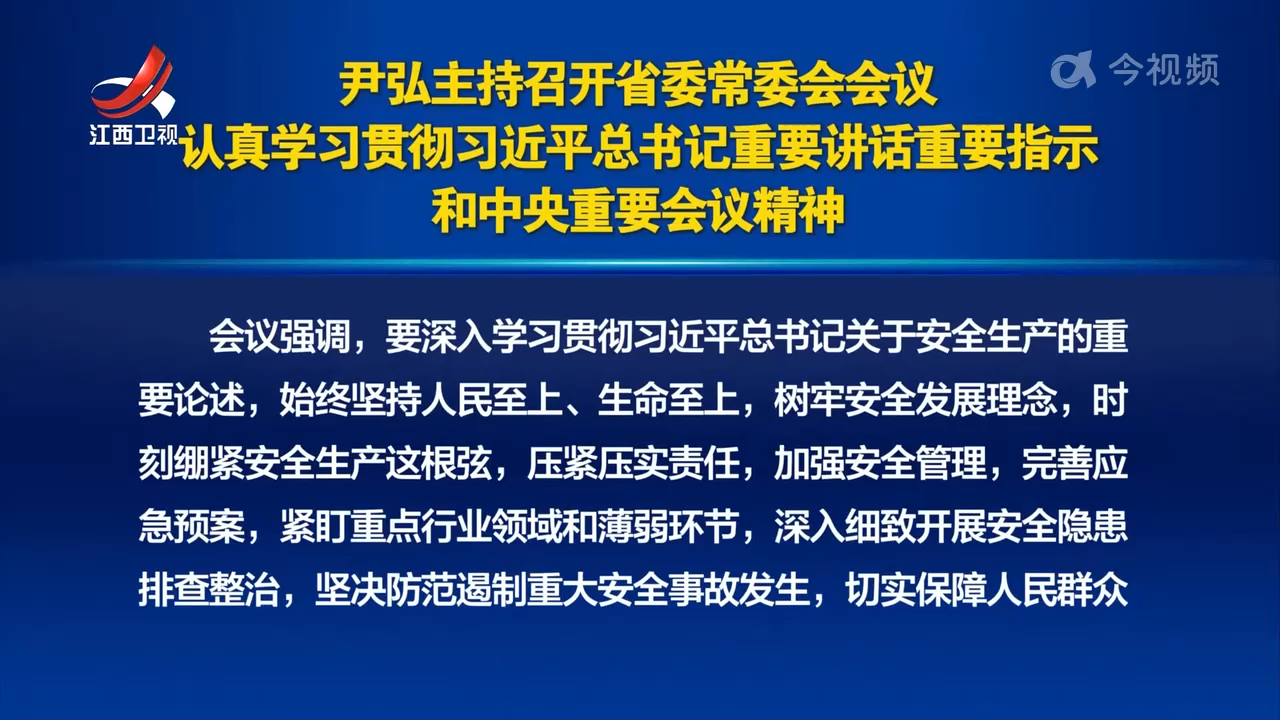 江西卫视

今视频

尹弘主持召开省委常委会会议
认真学习贯彻习近平总书记重要讲话重要指示
和中央重要会议精神

会议强调，要深入学习贯彻习近平总书记关于安全生产的重要论述，始终坚持人民至上、生命至上，树牢安全发展理念，时刻绷紧安全生产这根弦，压紧压实责任，加强安全管理，完善应急预案，紧盯重点行业领域和薄弱环节，深入细致开展安全隐患排查整治，坚决防范遏制重大安全事故发生，切实保障人民群众